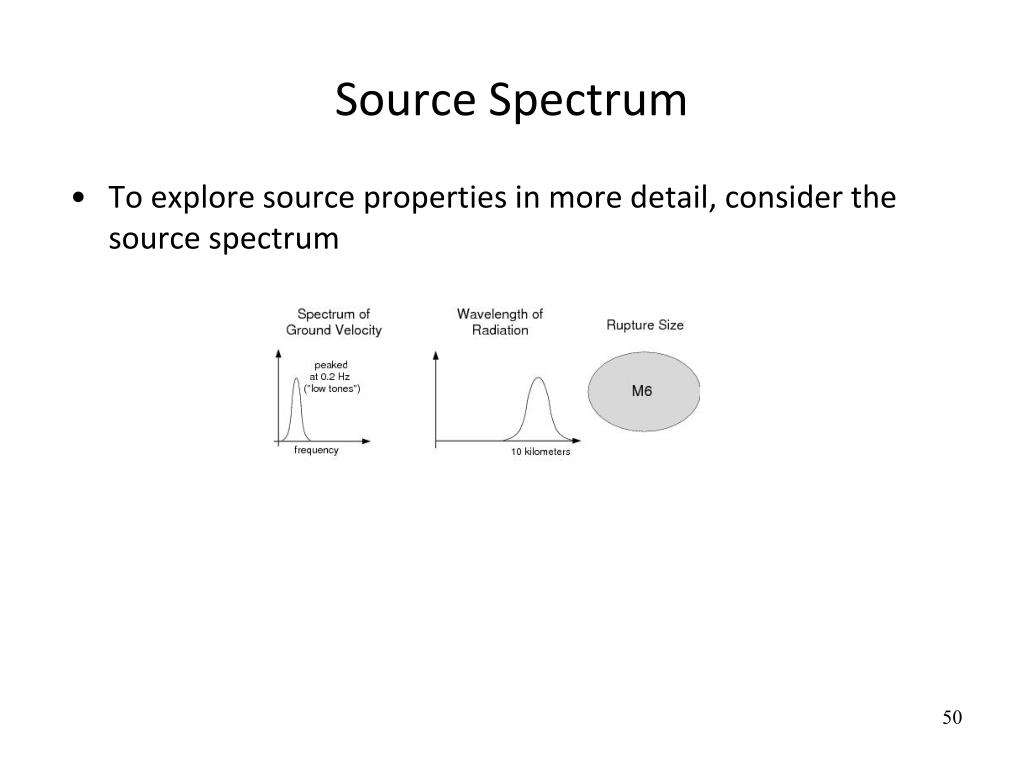 Source Spectrum

• To explore source properties in more detail, consider the source spectrum

Spectrum of Ground Velocity

peaked at 0.2 Hz ("low tones")

frequency

Wavelength of Radiation

10 kilometers

Rupture Size

M6

50